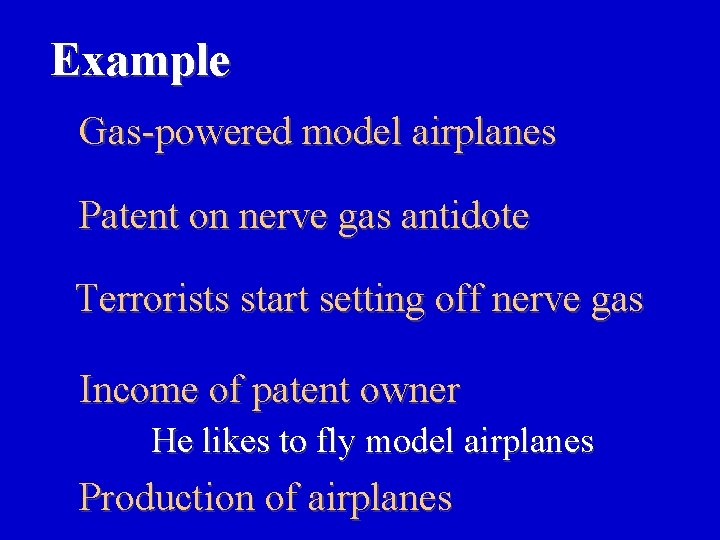 Example

Gas-powered model airplanes

Patent on nerve gas antidote

Terrorists start setting off nerve gas

Income of patent owner

He likes to fly model airplanes

Production of airplanes